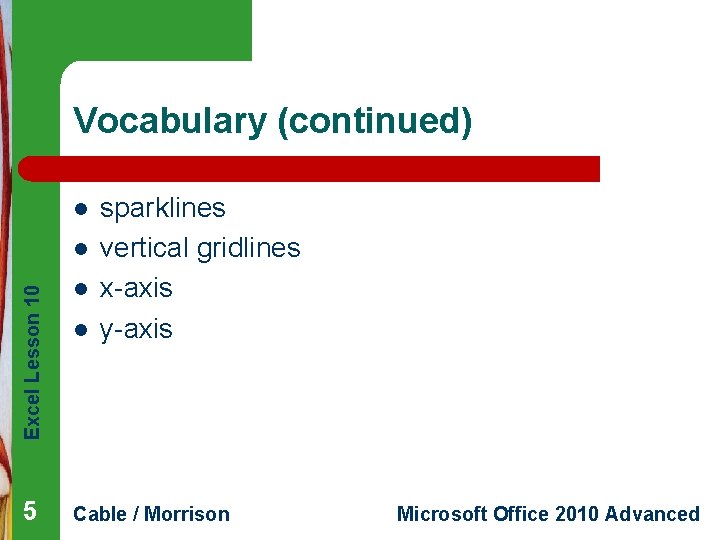 Vocabulary (continued)

- sparklines
- vertical gridlines
- x-axis
- y-axis

Excel Lesson 10

5

Cable / Morrison

Microsoft Office 2010 Advanced